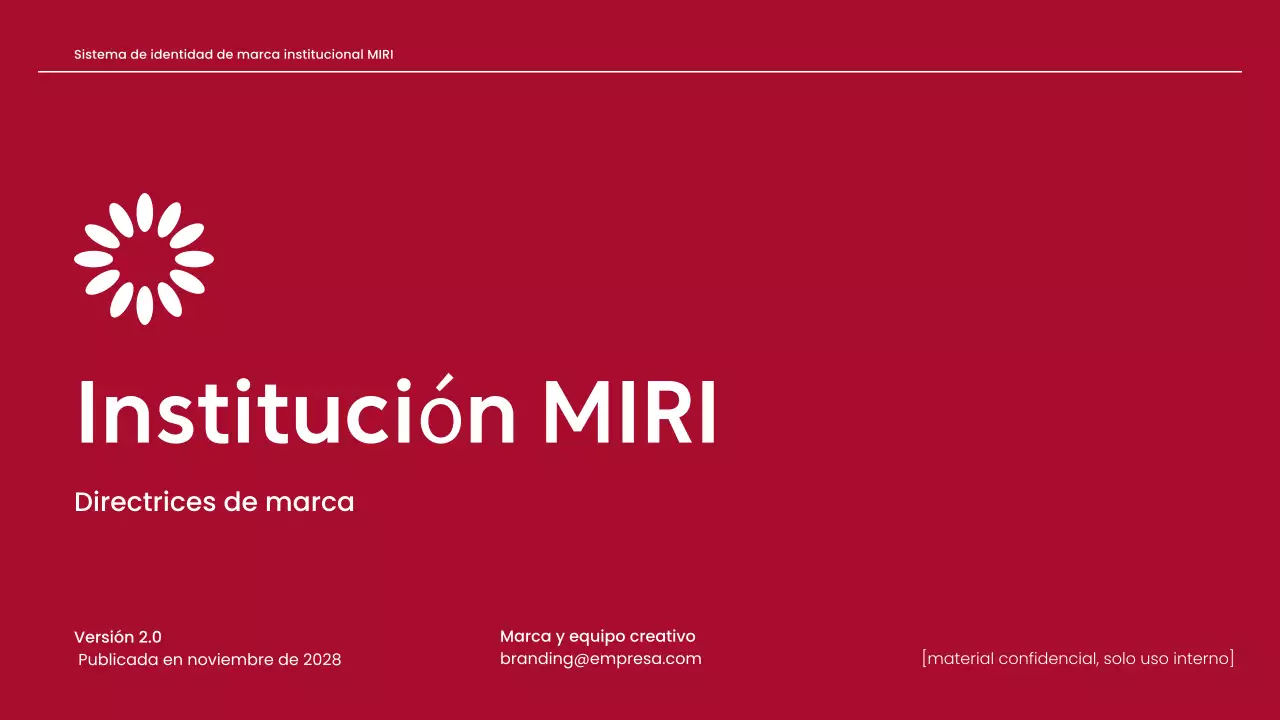 Sistema de identidad de marca institucional MIRI

Institución MIRI

Directrices de marca

Versión 2.0
Publicada en noviembre de 2028

Marca y equipo creativo
branding@empresa.com

[material confidencial, solo uso interno]